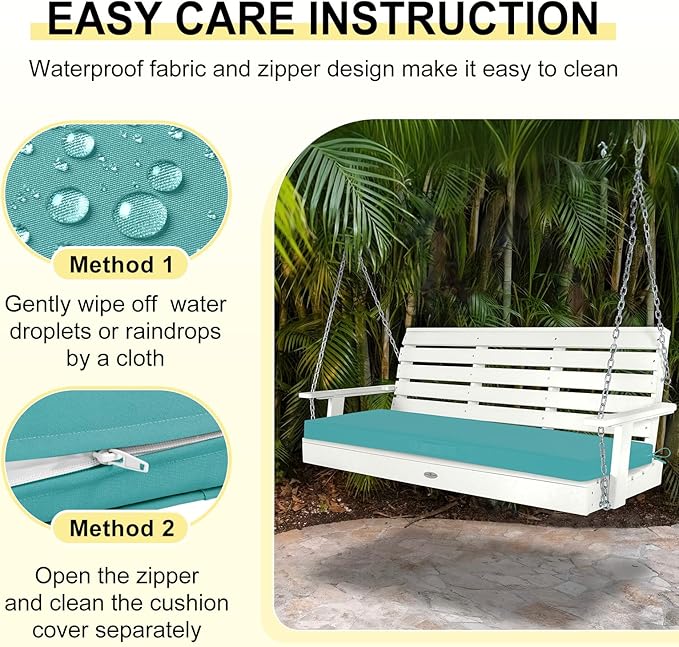 EASY CARE INSTRUCTION

Waterproof fabric and zipper design make it easy to clean

Method 1

Gently wipe off  water droplets or raindrops by a cloth

Method 2

Open the zipper and clean the cushion cover separately